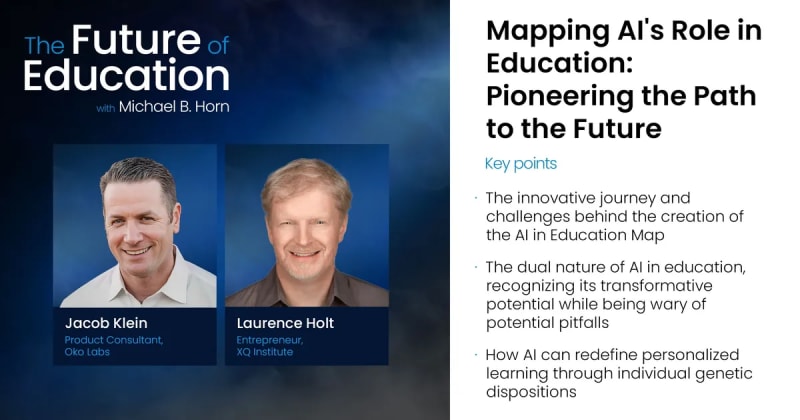 The Future of Education
with Michael B. Horn

Jacob Klein
Product Consultant, Oko Labs

Laurence Holt
Entrepreneur, XQ Institute

Mapping AI's Role in Education: Pioneering the Path to the Future

Key points

· The innovative journey and challenges behind the creation of the AI in Education Map

· The dual nature of AI in education, recognizing its transformative potential while being wary of potential pitfalls

· How AI can redefine personalized learning through individual genetic dispositions